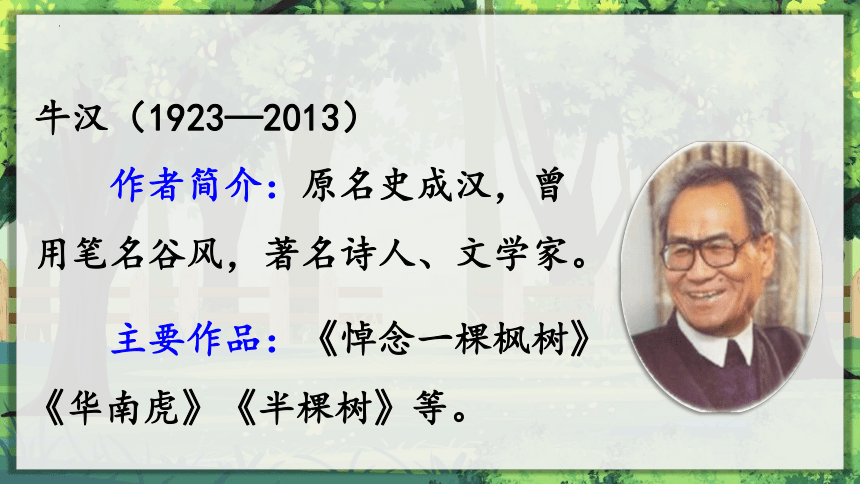 牛汉（1923—2013）

作者简介：原名史成汉，曾用笔名谷风，著名诗人、文学家。

主要作品：《悼念一棵枫树》《华南虎》《半棵树》等。